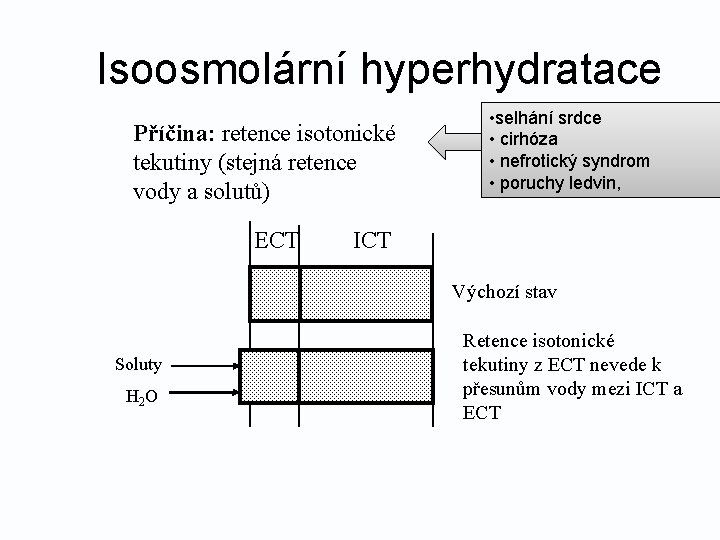 Isoosmolární hyperhydratace

Příčina: retence isotonické tekutiny (stejná retence vody a solutů)

•selhání srdce
• cirhóza
• nefrotický syndrom
• poruchy ledvin,

ECT ICT

Výchozí stav

Soluty
$H_2O$

Retence isotonické tekutiny z ECT nevede k přesunům vody mezi ICT a ECT